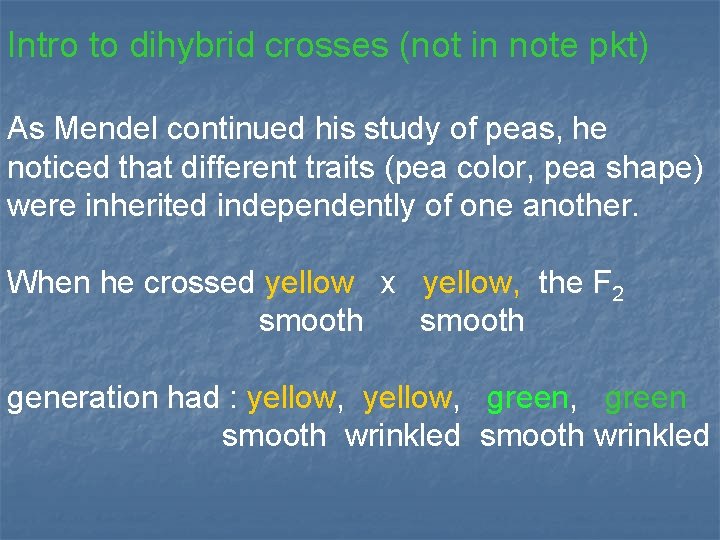 Intro to dihybrid crosses (not in note pkt)

As Mendel continued his study of peas, he noticed that different traits (pea color, pea shape) were inherited independently of one another.

When he crossed yellow x yellow, the $F_2$
smooth smooth

generation had : yellow, yellow, green, green
smooth wrinkled smooth wrinkled